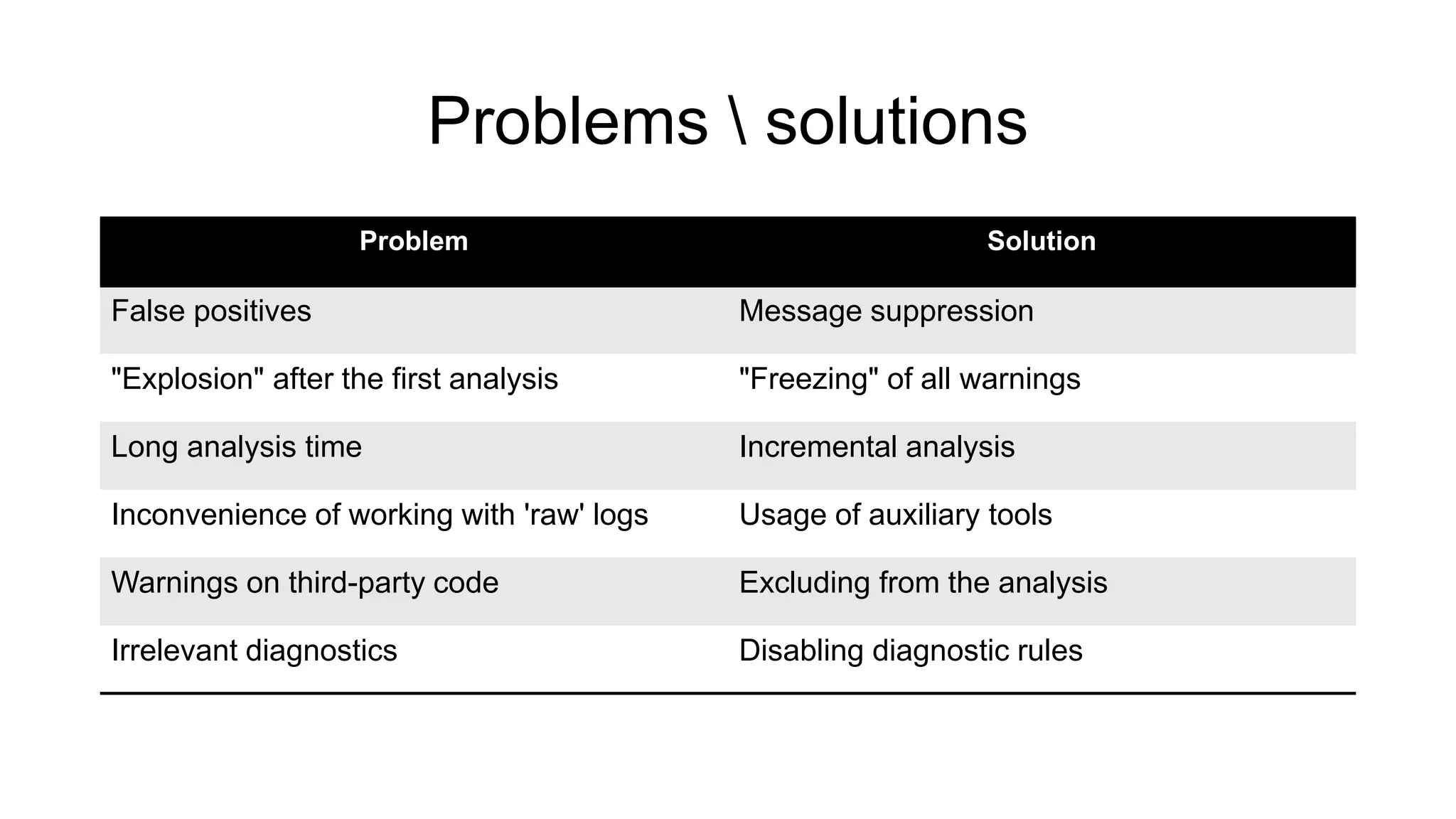 Problems \ solutions

| Problem | Solution |
|---|---|
| False positives | Message suppression |
| "Explosion" after the first analysis | "Freezing" of all warnings |
| Long analysis time | Incremental analysis |
| Inconvenience of working with 'raw' logs | Usage of auxiliary tools |
| Warnings on third-party code | Excluding from the analysis |
| Irrelevant diagnostics | Disabling diagnostic rules |